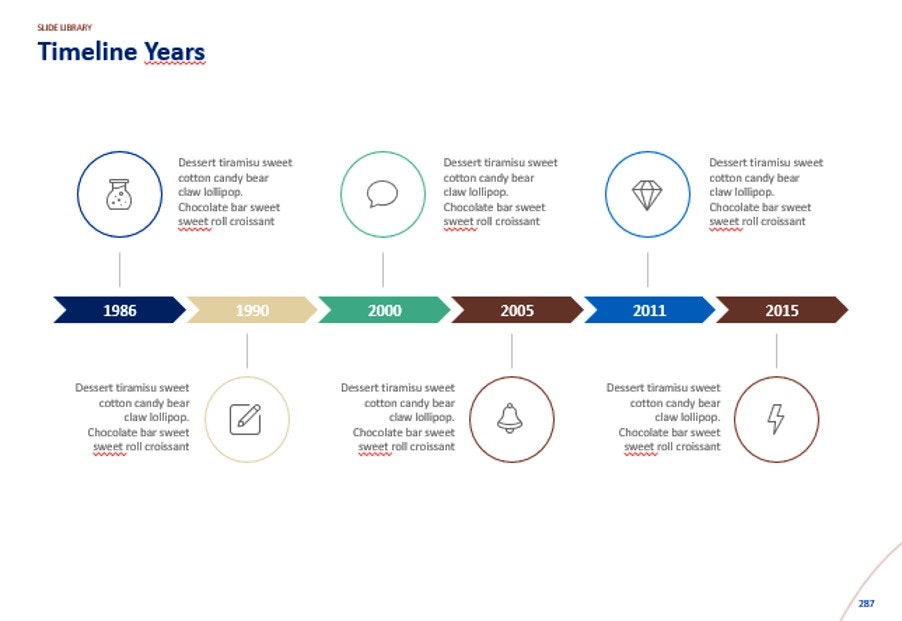 SLIDE LIBRARY

Timeline Years

Dessert tiramisu sweet cotton candy bear claw lollipop. Chocolate bar sweet sweet roll croissant

Dessert tiramisu sweet cotton candy bear claw lollipop. Chocolate bar sweet sweet roll croissant

Dessert tiramisu sweet cotton candy bear claw lollipop. Chocolate bar sweet sweet roll croissant

1986

1990

2000

2005

2011

2015

Dessert tiramisu sweet cotton candy bear claw lollipop. Chocolate bar sweet sweet roll croissant

Dessert tiramisu sweet cotton candy bear claw lollipop. Chocolate bar sweet sweet roll croissant

Dessert tiramisu sweet cotton candy bear claw lollipop. Chocolate bar sweet sweet roll croissant

287